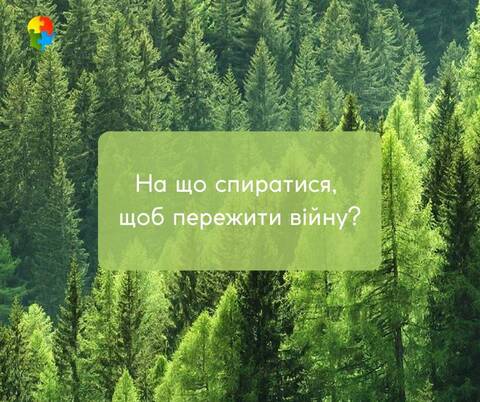 На що спиратися, щоб пережити війну?